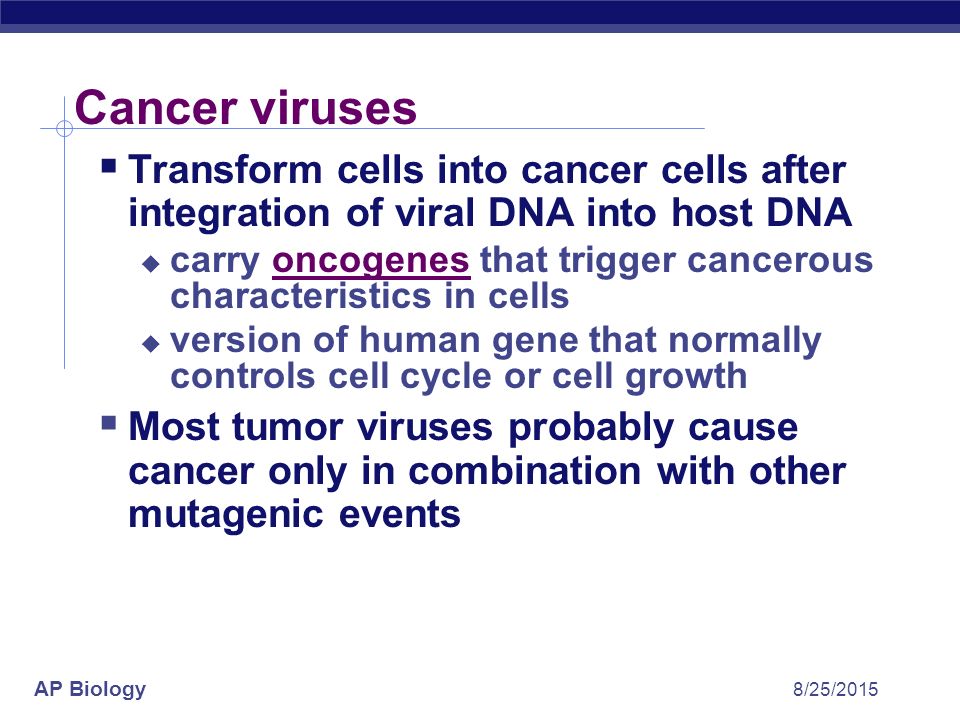 Cancer viruses

▪ Transform cells into cancer cells after integration of viral DNA into host DNA
 ◆ carry oncogenes that trigger cancerous characteristics in cells
 ◆ version of human gene that normally controls cell cycle or cell growth

▪ Most tumor viruses probably cause cancer only in combination with other mutagenic events

AP Biology

8/25/2015